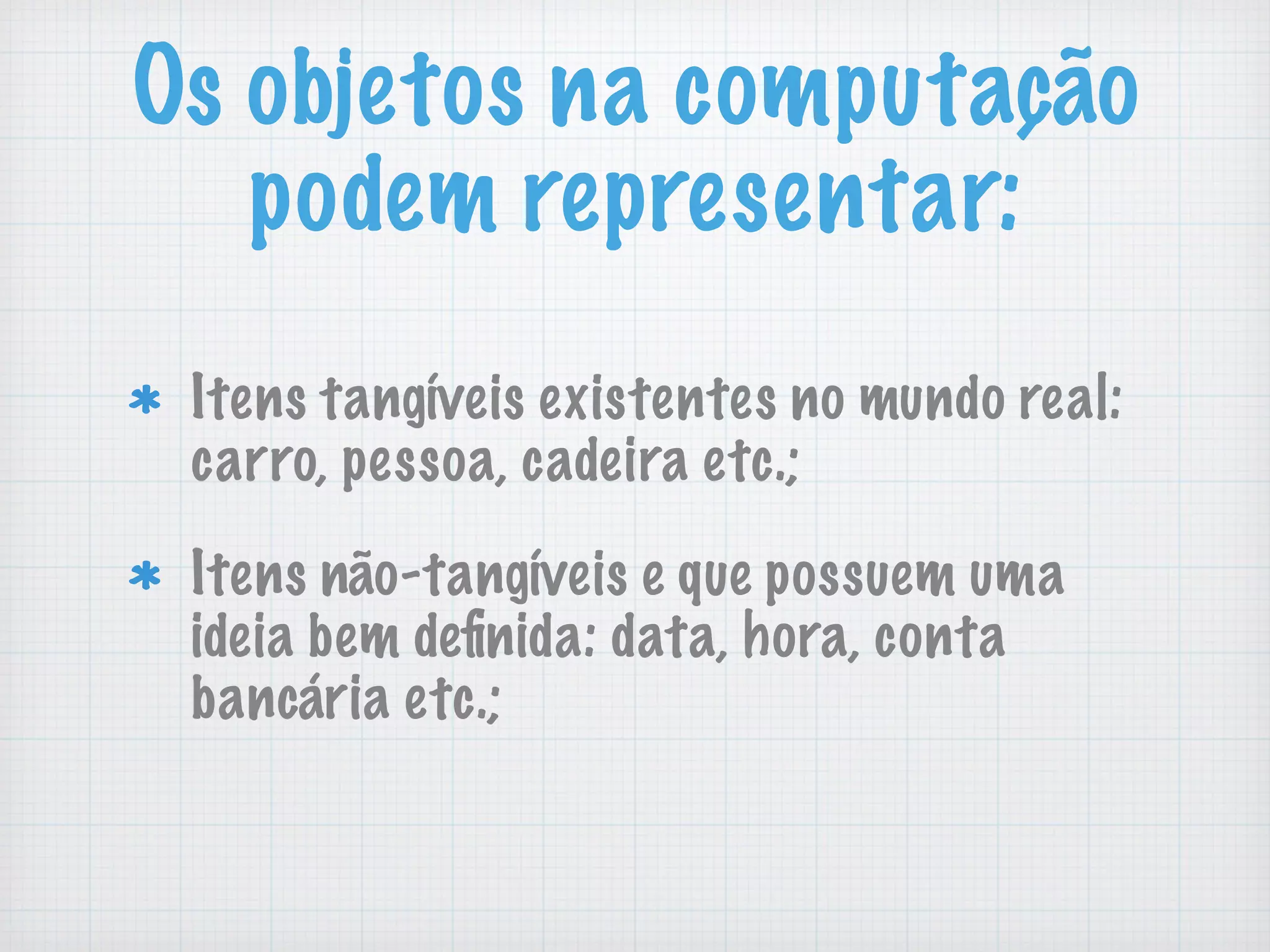 Os objetos na computação podem representar:

* Itens tangíveis existentes no mundo real: carro, pessoa, cadeira etc.;

* Itens não-tangíveis e que possuem uma ideia bem definida: data, hora, conta bancária etc.;